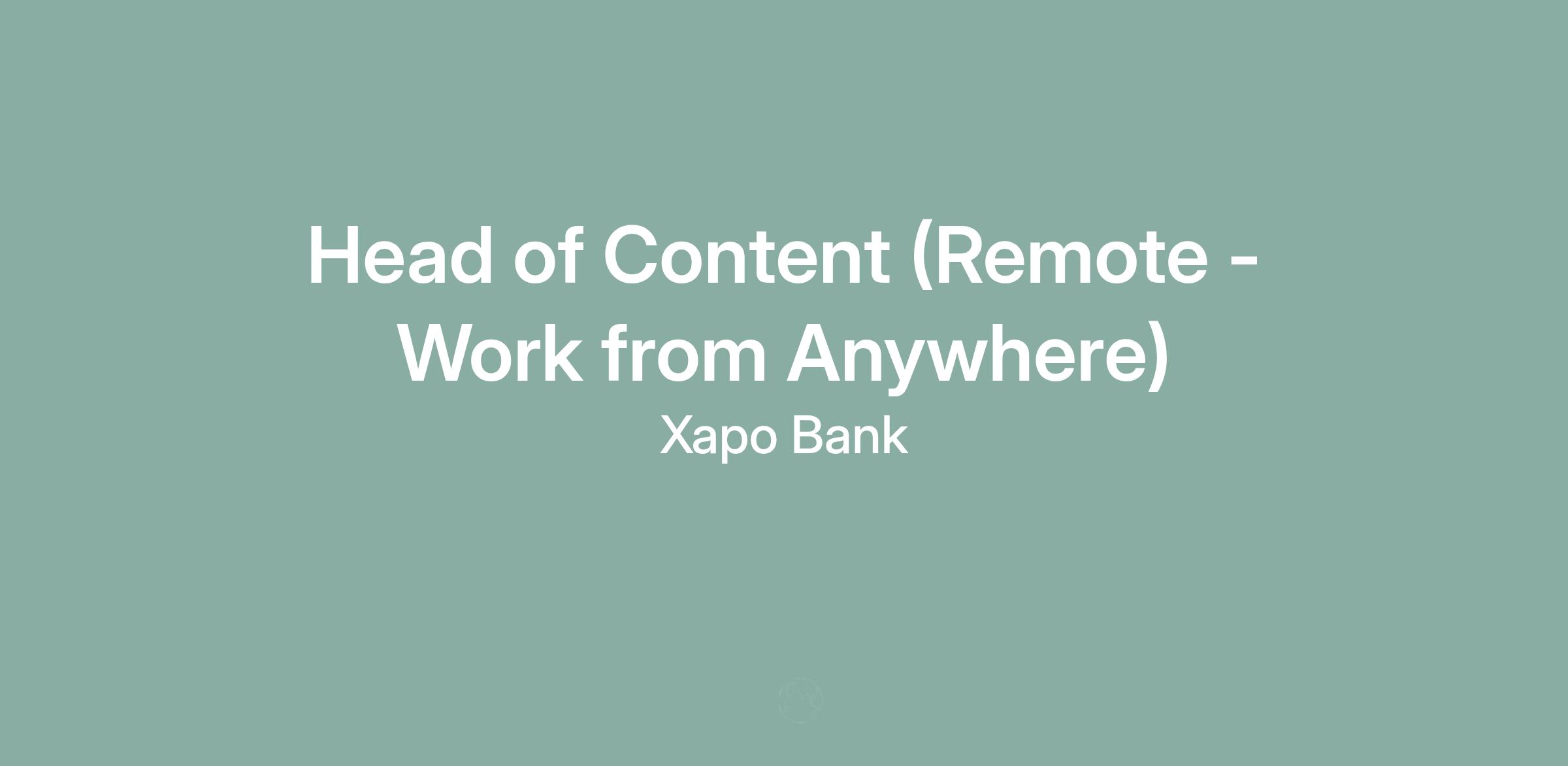 Head of Content (Remote - Work from Anywhere)

Xapo Bank